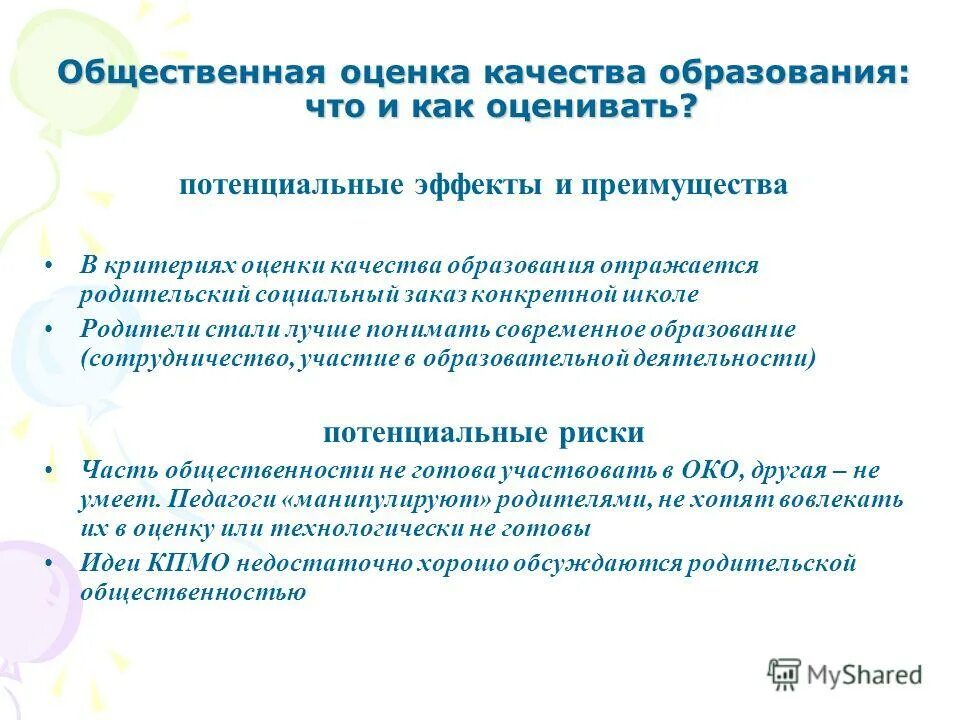 Общественная оценка качества образования: что и как оценивать?

потенциальные эффекты и преимущества

• В критериях оценки качества образования отражается родительский социальный заказ конкретной школе
• Родители стали лучше понимать современное образование (сотрудничество, участие в образовательной деятельности)

потенциальные риски

• Часть общественности не готова участвовать в ОКО, другая – не умеет. Педагоги «манипулируют» родителями, не хотят вовлекать их в оценку или технологически не готовы
• Идеи КПМО недостаточно хорошо обсуждаются родительской общественностью

MyShared